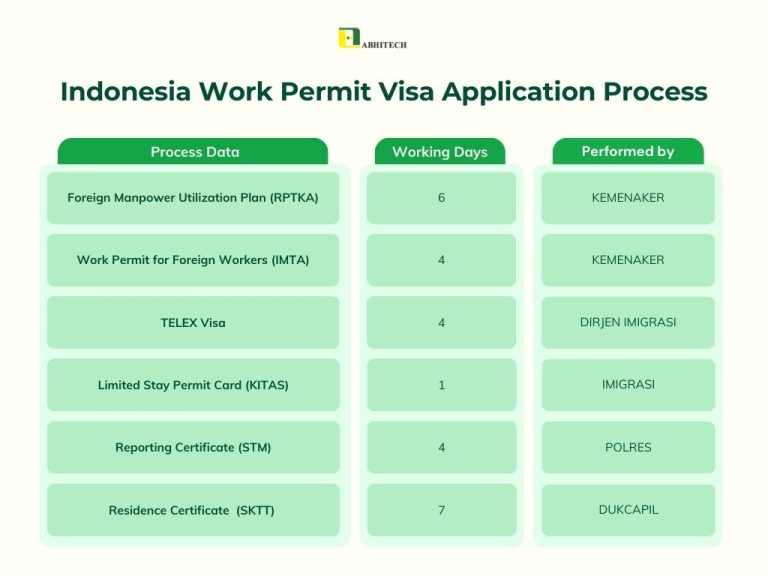 ABHITECH

Indonesia Work Permit Visa Application Process

| Process Data | Working Days | Performed by |
|---|---|---|
| Foreign Manpower Utilization Plan (RPTKA) | 6 | KEMENAKER |
| Work Permit for Foreign Workers (IMTA) | 4 | KEMENAKER |
| TELEX Visa | 4 | DIRJEN IMIGRASI |
| Limited Stay Permit Card (KITAS) | 1 | IMIGRASI |
| Reporting Certificate (STM) | 4 | POLRES |
| Residence Certificate (SKTT) | 7 | DUKCAPIL |